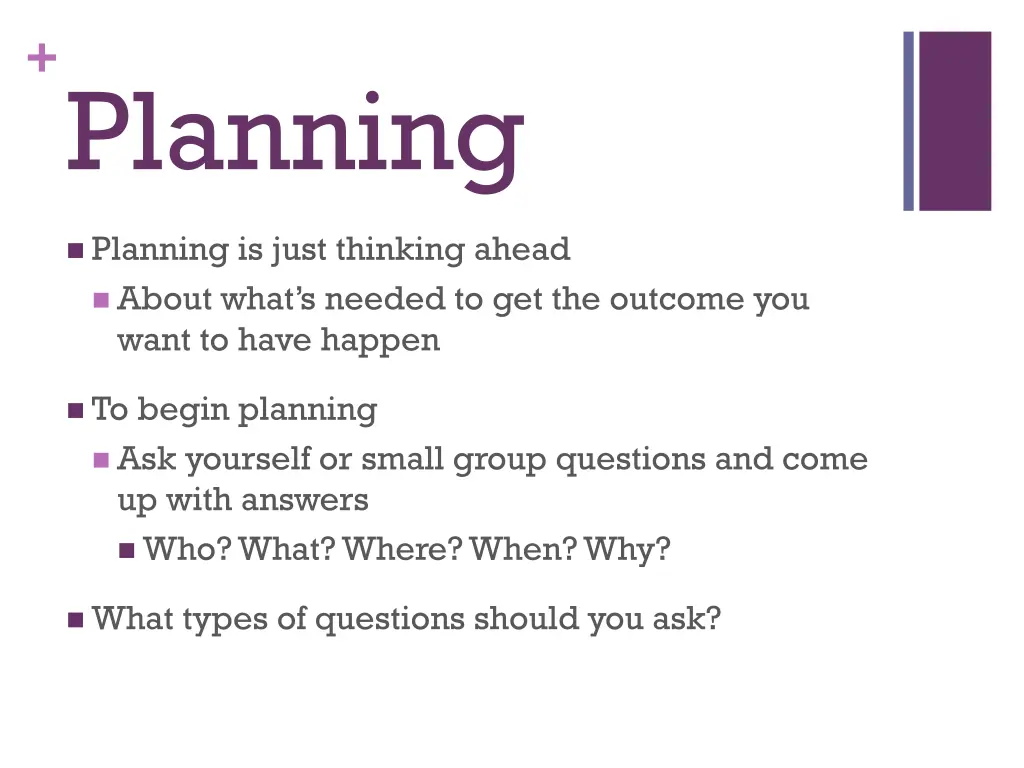 +
Planning

- Planning is just thinking ahead
  - About what's needed to get the outcome you want to have happen

- To begin planning
  - Ask yourself or small group questions and come up with answers
    - Who? What? Where? When? Why?

- What types of questions should you ask?